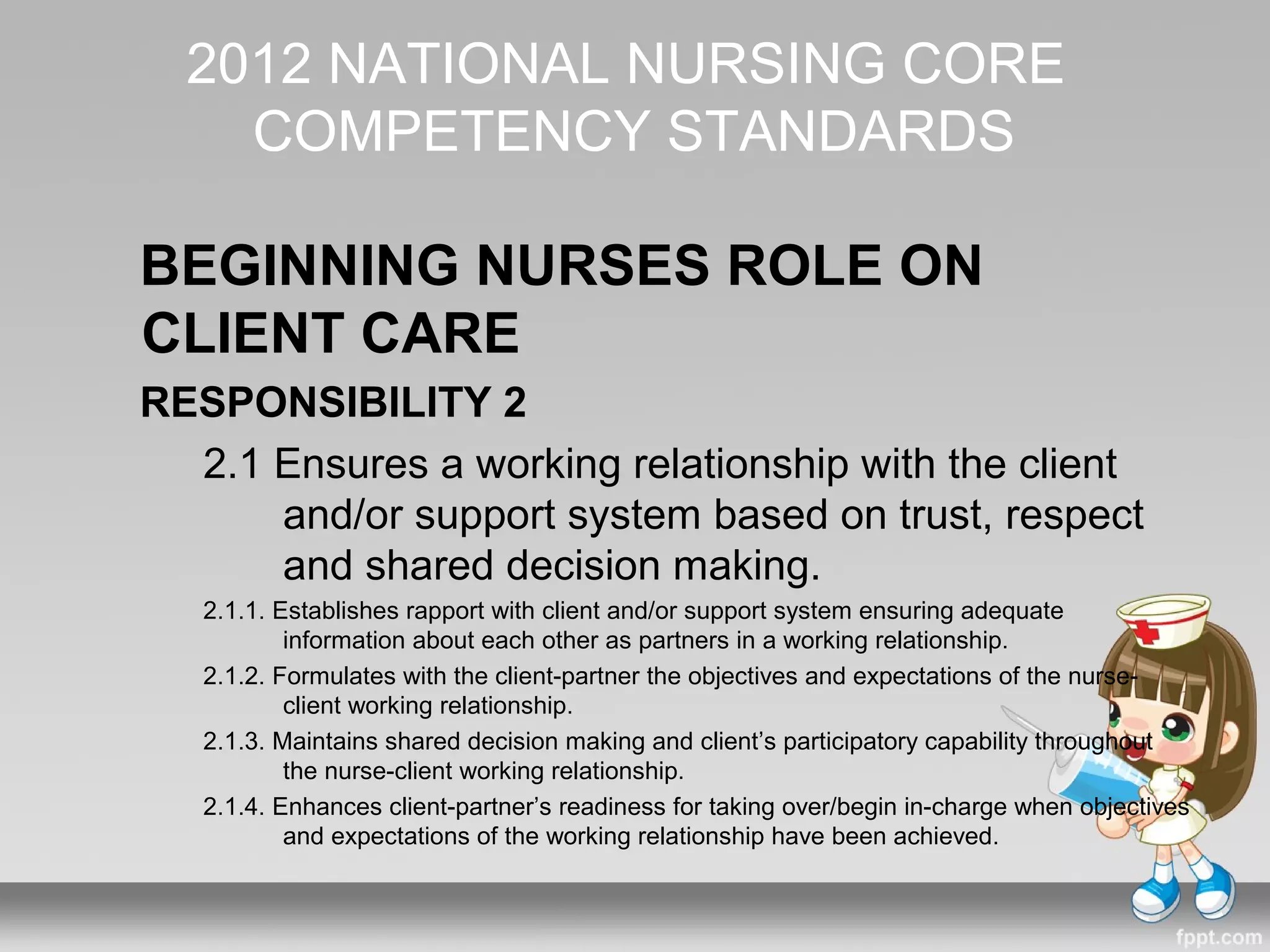 2012 NATIONAL NURSING CORE COMPETENCY STANDARDS

BEGINNING NURSES ROLE ON CLIENT CARE

RESPONSIBILITY 2

2.1 Ensures a working relationship with the client and/or support system based on trust, respect and shared decision making.

2.1.1. Establishes rapport with client and/or support system ensuring adequate information about each other as partners in a working relationship.

2.1.2. Formulates with the client-partner the objectives and expectations of the nurse-client working relationship.

2.1.3. Maintains shared decision making and client's participatory capability throughout the nurse-client working relationship.

2.1.4. Enhances client-partner's readiness for taking over/begin in-charge when objectives and expectations of the working relationship have been achieved.

fppt.com